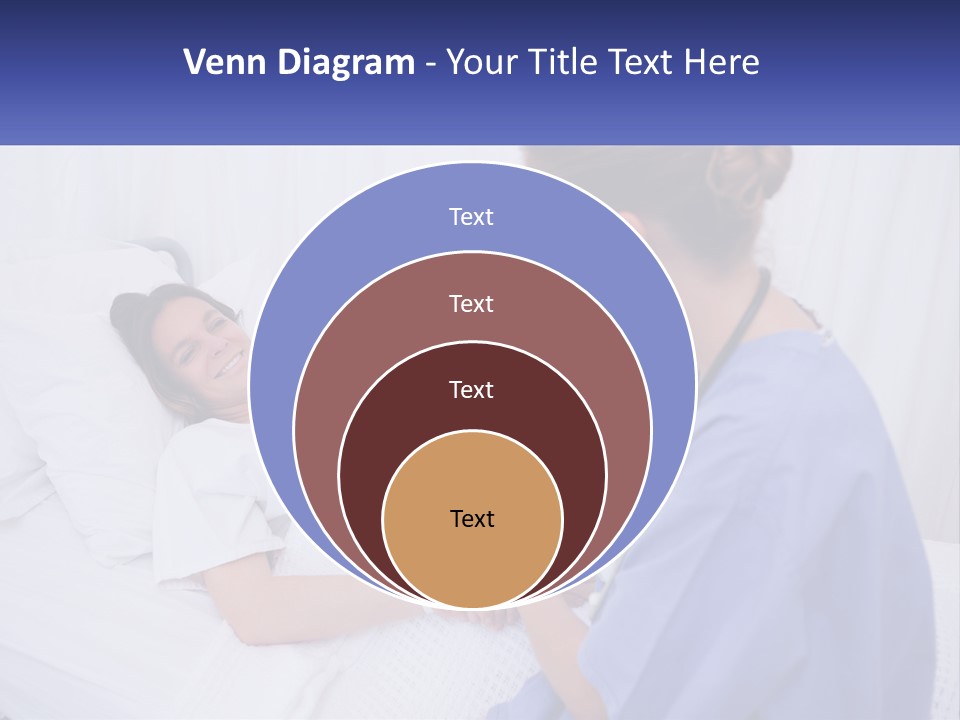 Venn Diagram - Your Title Text Here

Text

Text

Text

Text